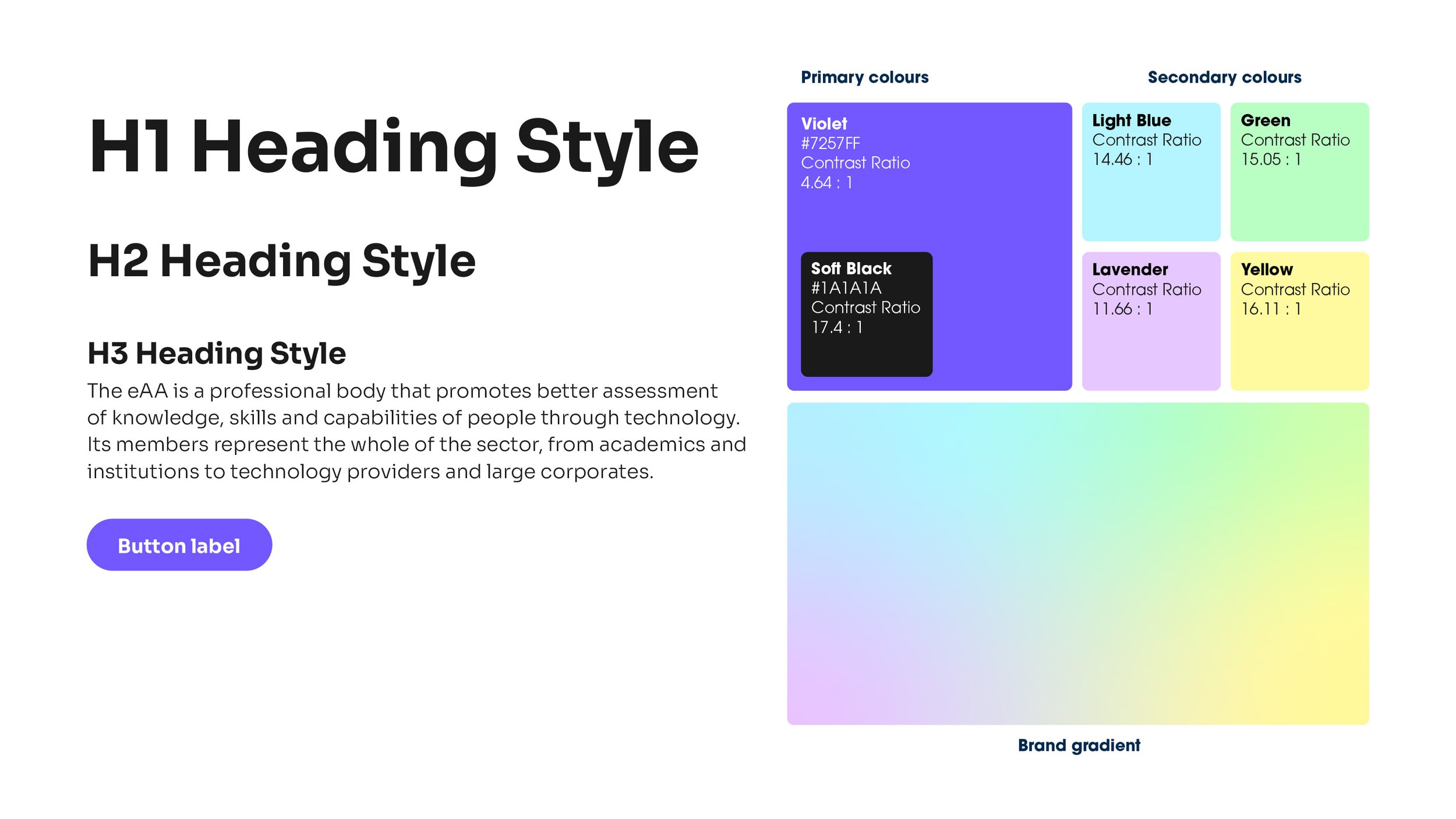 H1 Heading Style

H2 Heading Style

H3 Heading Style

The eAA is a professional body that promotes better assessment of knowledge, skills and capabilities of people through technology. Its members represent the whole of the sector, from academics and institutions to technology providers and large corporates.

Button label

Primary colours

Violet
#7257FF
Contrast Ratio
4.64 : 1

Soft Black
#1A1A1A
Contrast Ratio
17.4 : 1

Secondary colours

Light Blue
Contrast Ratio
14.46 : 1

Green
Contrast Ratio
15.05 : 1

Lavender
Contrast Ratio
11.66 : 1

Yellow
Contrast Ratio
16.11 : 1

Brand gradient